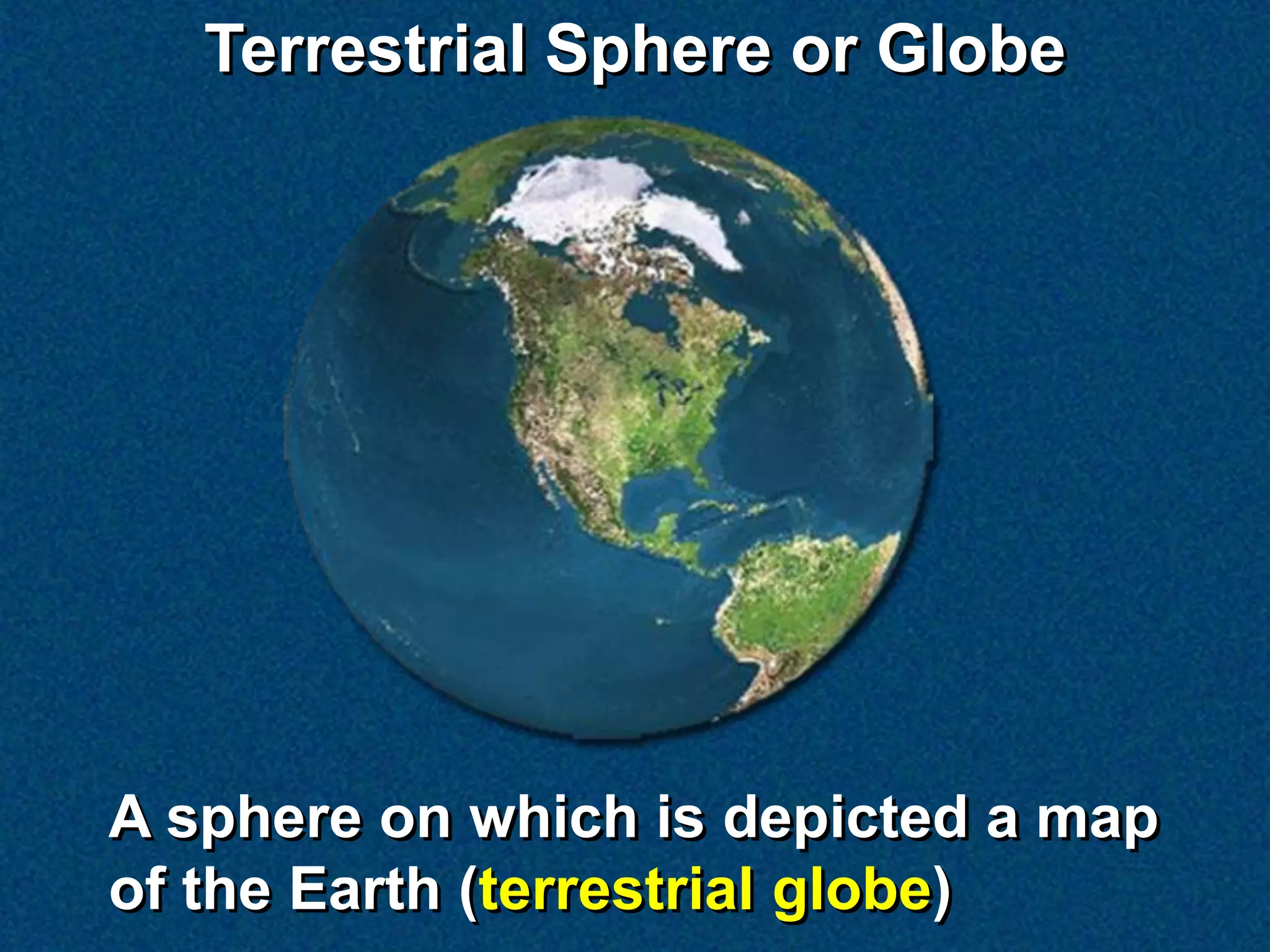 Terrestrial Sphere or Globe

A sphere on which is depicted a map of the Earth (terrestrial globe)